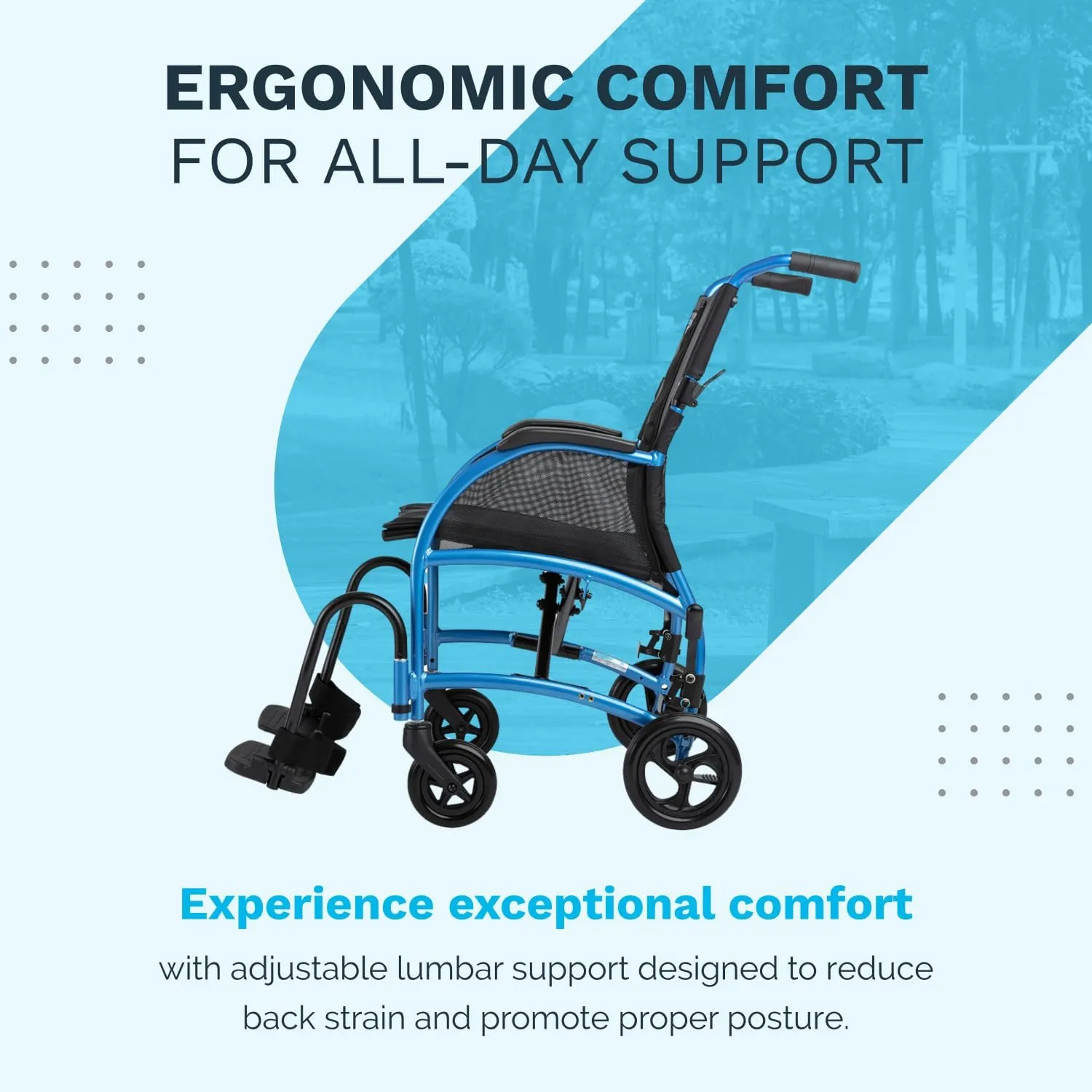 ERGONOMIC COMFORT
FOR ALL-DAY SUPPORT

Experience exceptional comfort
with adjustable lumbar support designed to reduce back strain and promote proper posture.